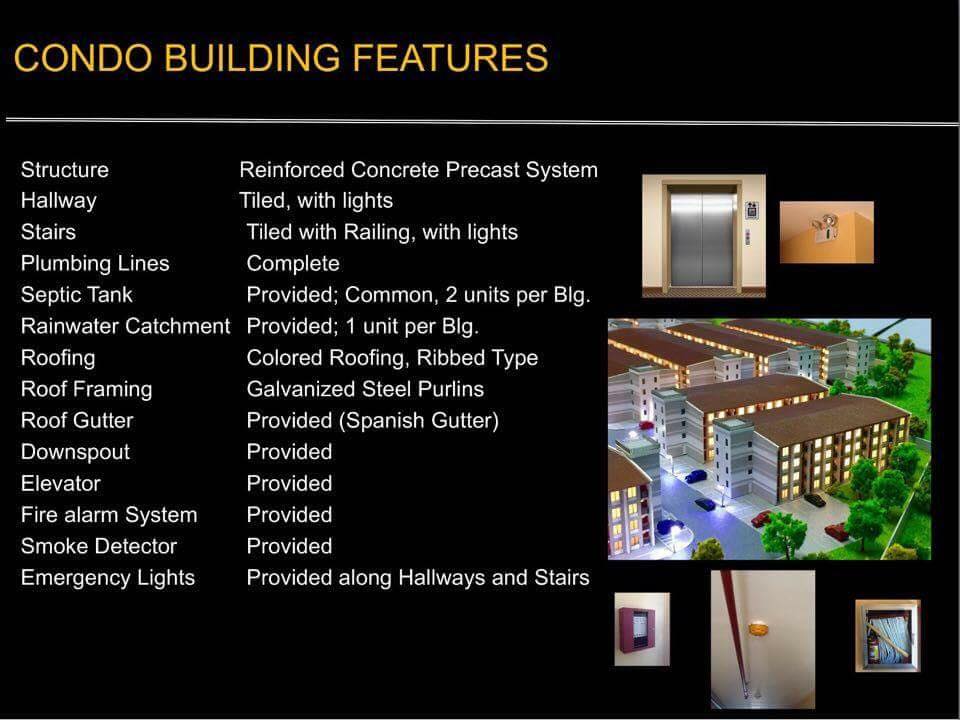 CONDO BUILDING FEATURES

| | |
|---|---|
| Structure | Reinforced Concrete Precast System |
| Hallway | Tiled, with lights |
| Stairs | Tiled with Railing, with lights |
| Plumbing Lines | Complete |
| Septic Tank | Provided; Common, 2 units per Blg. |
| Rainwater Catchment | Provided; 1 unit per Blg. |
| Roofing | Colored Roofing, Ribbed Type |
| Roof Framing | Galvanized Steel Purlins |
| Roof Gutter | Provided (Spanish Gutter) |
| Downspout | Provided |
| Elevator | Provided |
| Fire alarm System | Provided |
| Smoke Detector | Provided |
| Emergency Lights | Provided along Hallways and Stairs |